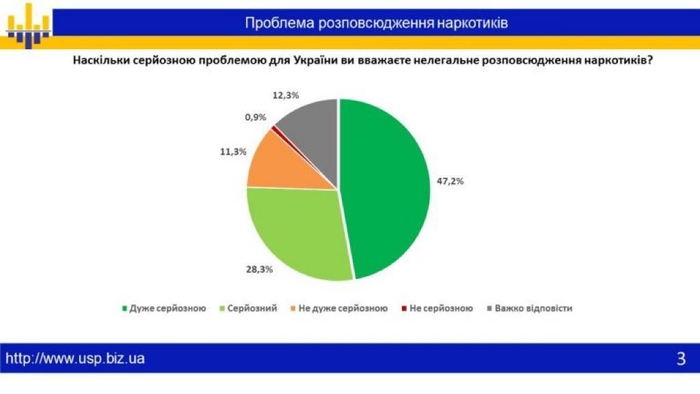 Проблема розповсюдження наркотиків

Наскільки серйозною проблемою для України ви вважаєте нелегальне розповсюдження наркотиків?

12,3%

0,9%

11,3%

47,2%

28,3%

Дуже серйозною
Серйозний
Не дуже серйозною
Не серйозною
Важко відповісти

http://www.usp.biz.ua

3